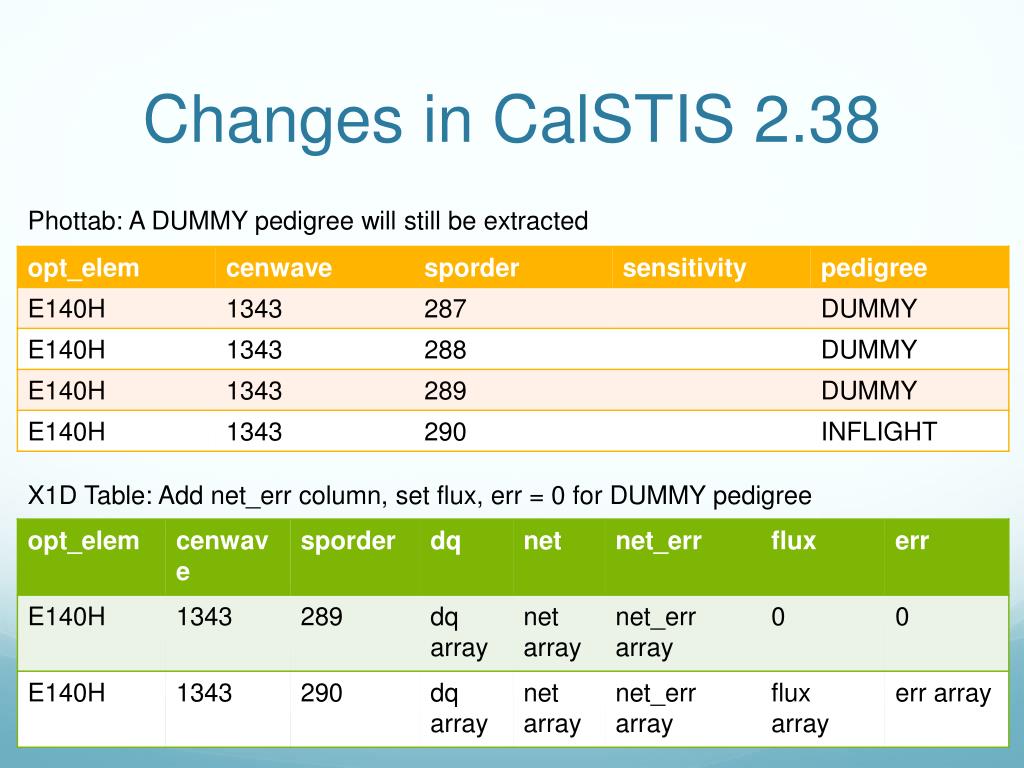 Changes in CalSTIS 2.38

Phottab: A DUMMY pedigree will still be extracted

| opt_elem | cenwave | sporder | sensitivity | pedigree |
|---|---|---|---|---|
| E140H | 1343 | 287 | | DUMMY |
| E140H | 1343 | 288 | | DUMMY |
| E140H | 1343 | 289 | | DUMMY |
| E140H | 1343 | 290 | | INFLIGHT |

X1D Table: Add net_err column, set flux, err = 0 for DUMMY pedigree

| opt_elem | cenwave | sporder | dq | net | net_err | flux | err |
|---|---|---|---|---|---|---|---|
| E140H | 1343 | 289 | dq array | net array | net_err array | 0 | 0 |
| E140H | 1343 | 290 | dq array | net array | net_err array | flux array | err array |